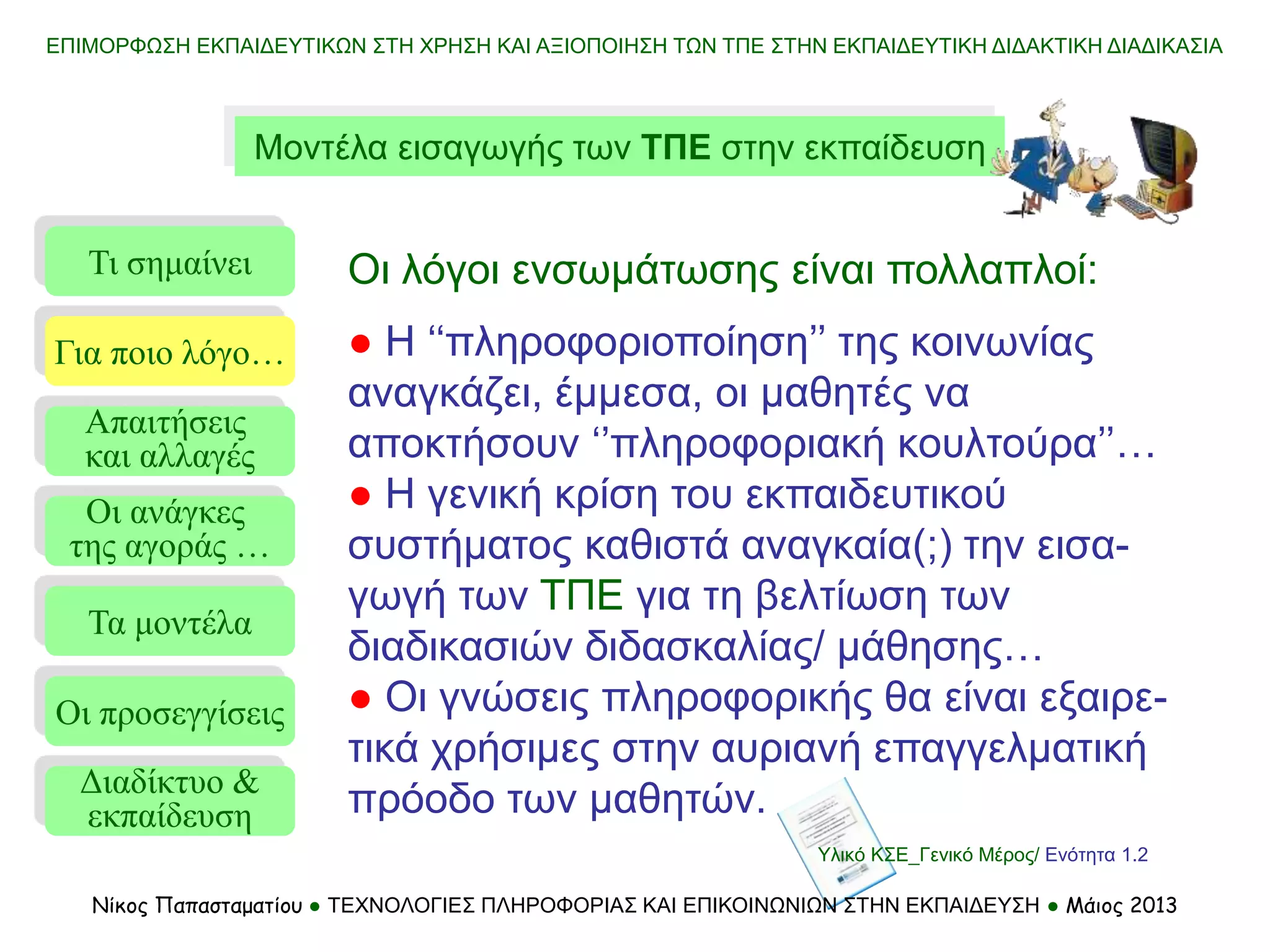 ΕΠΙΜΟΡΦΩΣΗ ΕΚΠΑΙΔΕΥΤΙΚΩΝ ΣΤΗ ΧΡΗΣΗ ΚΑΙ ΑΞΙΟΠΟΙΗΣΗ ΤΩΝ ΤΠΕ ΣΤΗΝ ΕΚΠΑΙΔΕΥΤΙΚΗ ΔΙΔΑΚΤΙΚΗ ΔΙΑΔΙΚΑΣΙΑ

Μοντέλα εισαγωγής των ΤΠΕ στην εκπαίδευση

Τι σημαίνει

Για ποιο λόγο…

Απαιτήσεις και αλλαγές

Οι ανάγκες της αγοράς …

Τα μοντέλα

Οι προσεγγίσεις

Διαδίκτυο & εκπαίδευση

Οι λόγοι ενσωμάτωσης είναι πολλαπλοί:

● Η “πληροφοριοποίηση” της κοινωνίας αναγκάζει, έμμεσα, οι μαθητές να αποκτήσουν ‘’πληροφοριακή κουλτούρα”…

● Η γενική κρίση του εκπαιδευτικού συστήματος καθιστά αναγκαία(;) την εισαγωγή των ΤΠΕ για τη βελτίωση των διαδικασιών διδασκαλίας/ μάθησης…

● Οι γνώσεις πληροφορικής θα είναι εξαιρετικά χρήσιμες στην αυριανή επαγγελματική πρόοδο των μαθητών.

Υλικό ΚΣΕ_Γενικό Μέρος/ Ενότητα 1.2

Νίκος Παπασταματίου ● ΤΕΧΝΟΛΟΓΙΕΣ ΠΛΗΡΟΦΟΡΙΑΣ ΚΑΙ ΕΠΙΚΟΙΝΩΝΙΩΝ ΣΤΗΝ ΕΚΠΑΙΔΕΥΣΗ ● Μάιος 2013